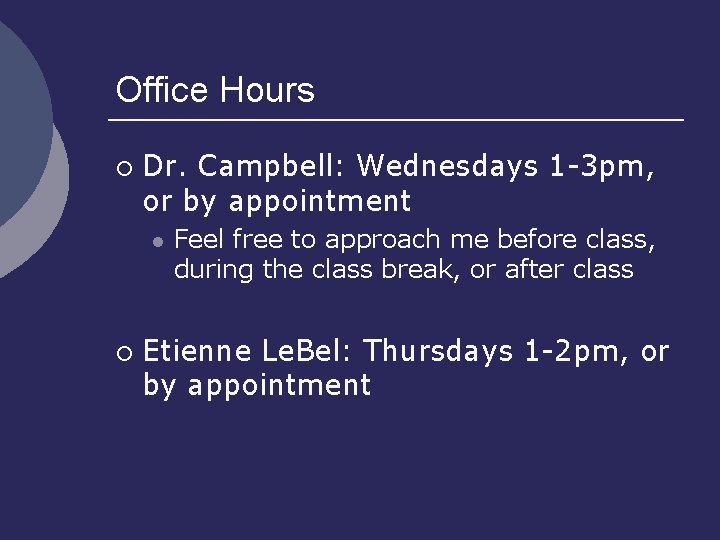 Office Hours

Dr. Campbell: Wednesdays 1-3pm, or by appointment

Feel free to approach me before class, during the class break, or after class

Etienne LeBel: Thursdays 1-2pm, or by appointment